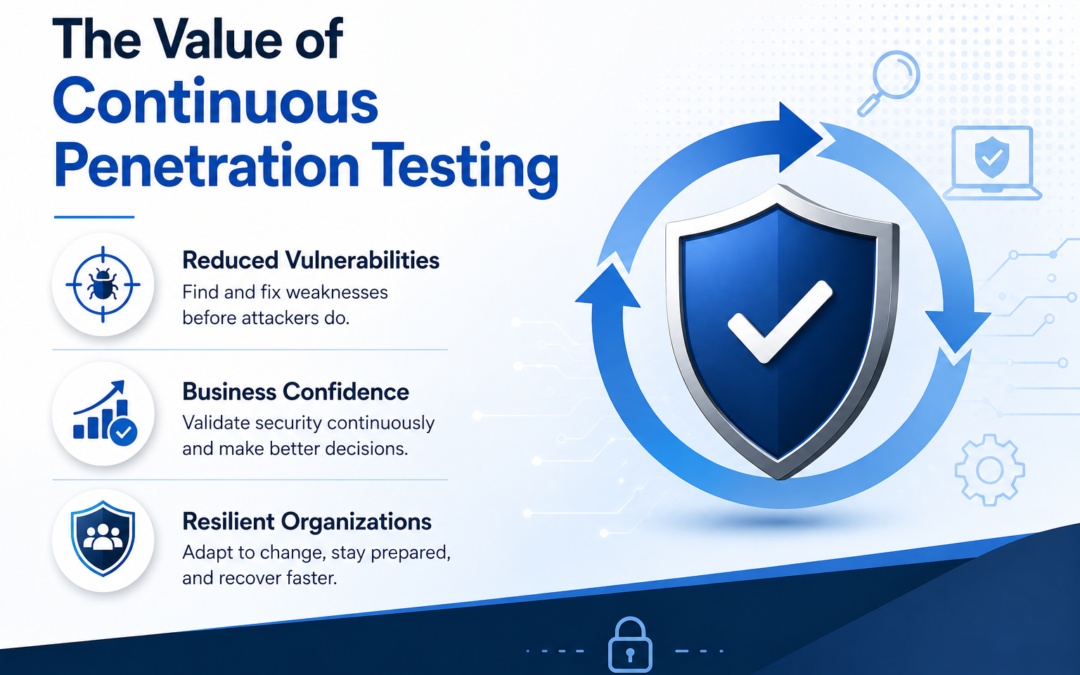 The Value of Continuous Penetration Testing

Reduced Vulnerabilities
Find and fix weaknesses before attackers do.

Business Confidence
Validate security continuously and make better decisions.

Resilient Organizations
Adapt to change, stay prepared, and recover faster.